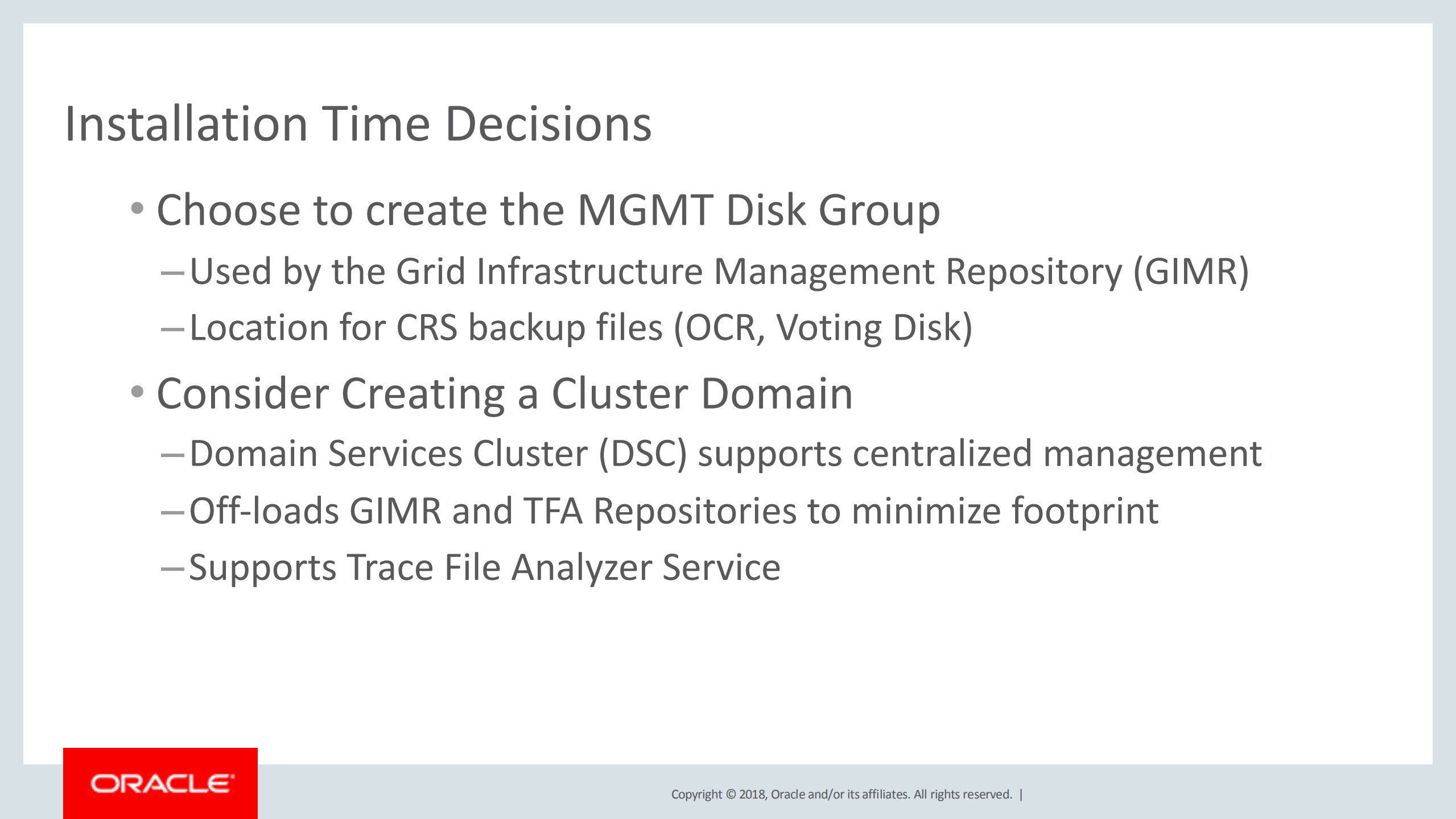 Installation Time Decisions

• Choose to create the MGMT Disk Group

– Used by the Grid Infrastructure Management Repository (GIMR)

– Location for CRS backup files (OCR, Voting Disk)

• Consider Creating a Cluster Domain

– Domain Services Cluster (DSC) supports centralized management

– Off-loads GIMR and TFA Repositories to minimize footprint

– Supports Trace File Analyzer Service

ORACLE

Copyright © 2018, Oracle and/or its affiliates. All rights reserved. |